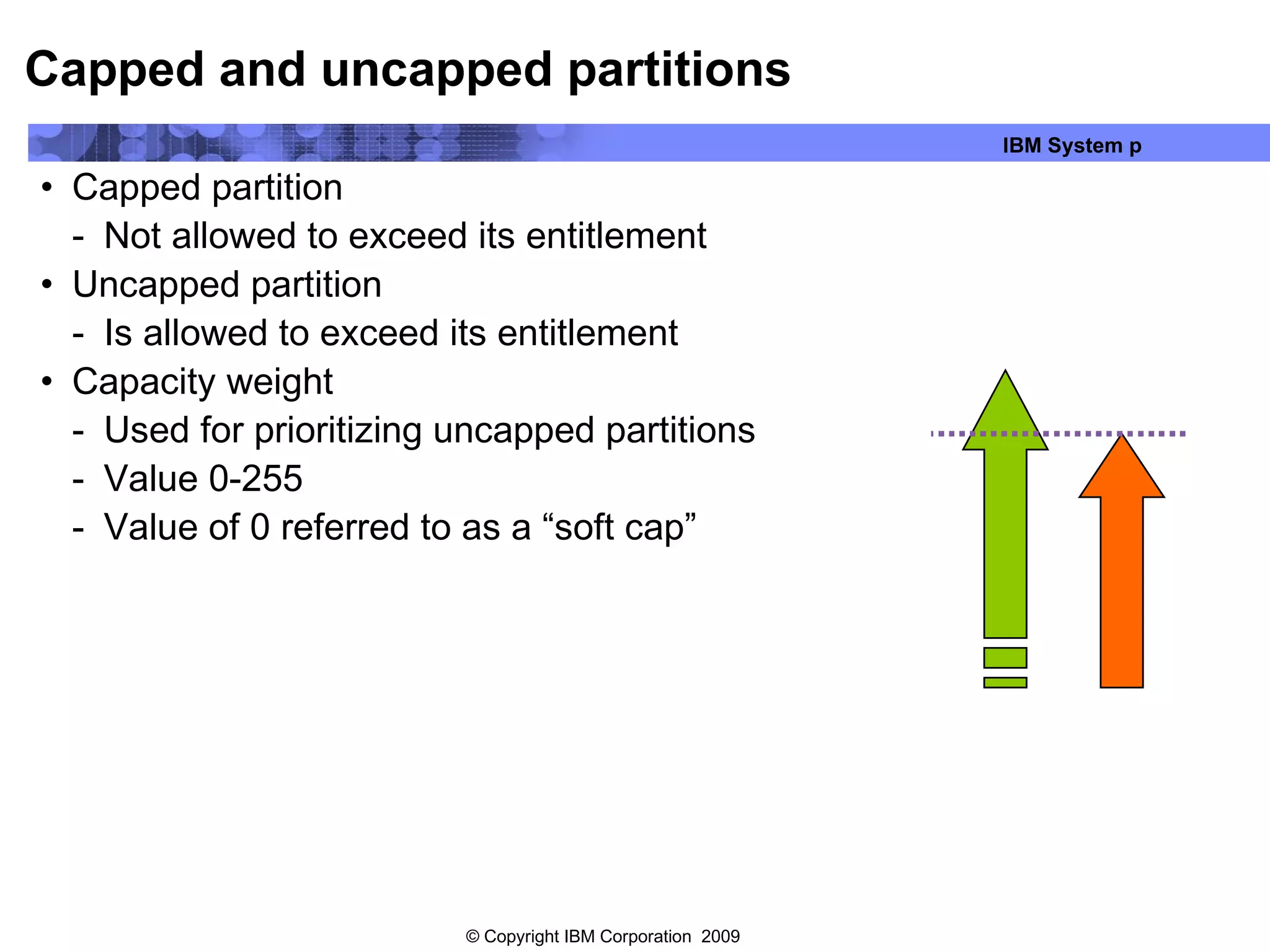 Capped and uncapped partitions

IBM System p

• Capped partition
- Not allowed to exceed its entitlement
• Uncapped partition
- Is allowed to exceed its entitlement
• Capacity weight
- Used for prioritizing uncapped partitions
- Value 0-255
- Value of 0 referred to as a “soft cap”

© Copyright IBM Corporation 2009